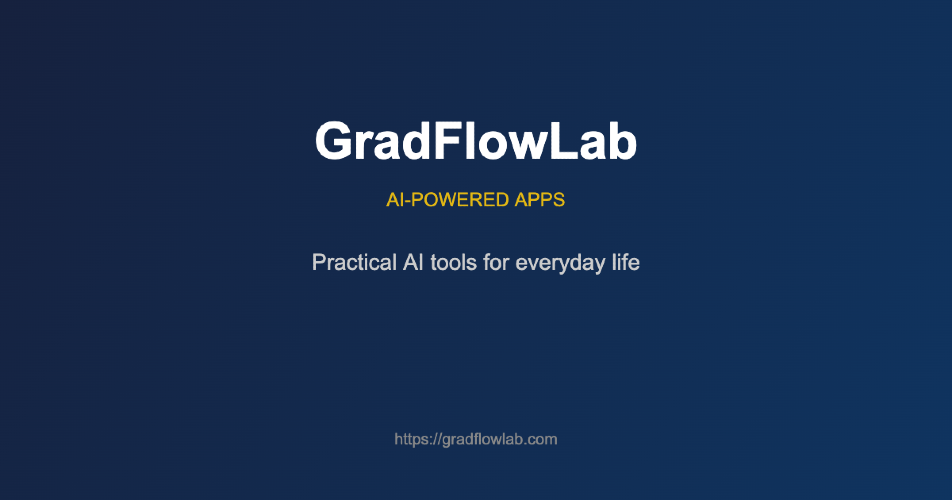 GradFlowLab

AI-POWERED APPS

Practical AI tools for everyday life

https://gradflowlab.com